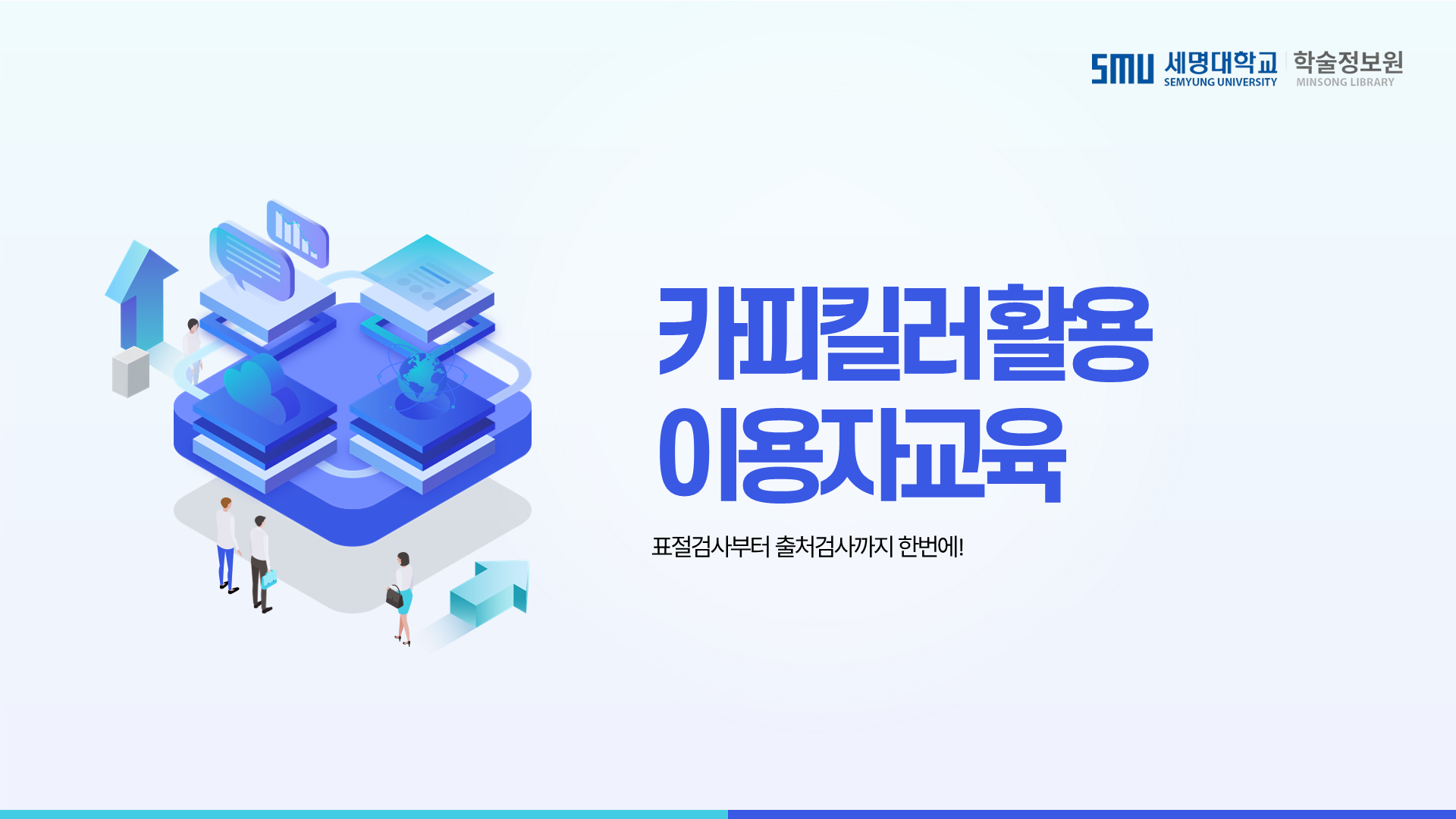 SMU 세명대학교 SEMYUNG UNIVERSITY 학술정보원 MINSONG LIBRARY

카피킬러활용 이용자교육

표절검사부터 출처검사까지 한번에!